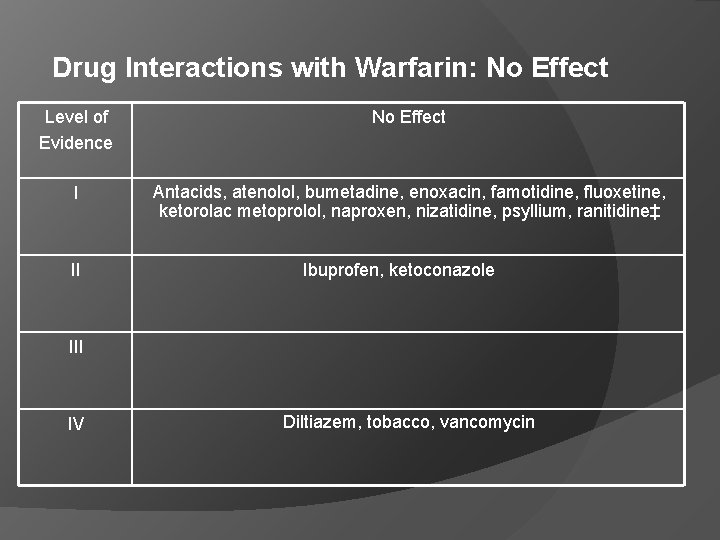 Drug Interactions with Warfarin: No Effect

| Level of Evidence | No Effect |
|---|---|
| I | Antacids, atenolol, bumetadine, enoxacin, famotidine, fluoxetine, ketorolac metoprolol, naproxen, nizatidine, psyllium, ranitidine‡ |
| II | Ibuprofen, ketoconazole |
| III | |
| IV | Diltiazem, tobacco, vancomycin |